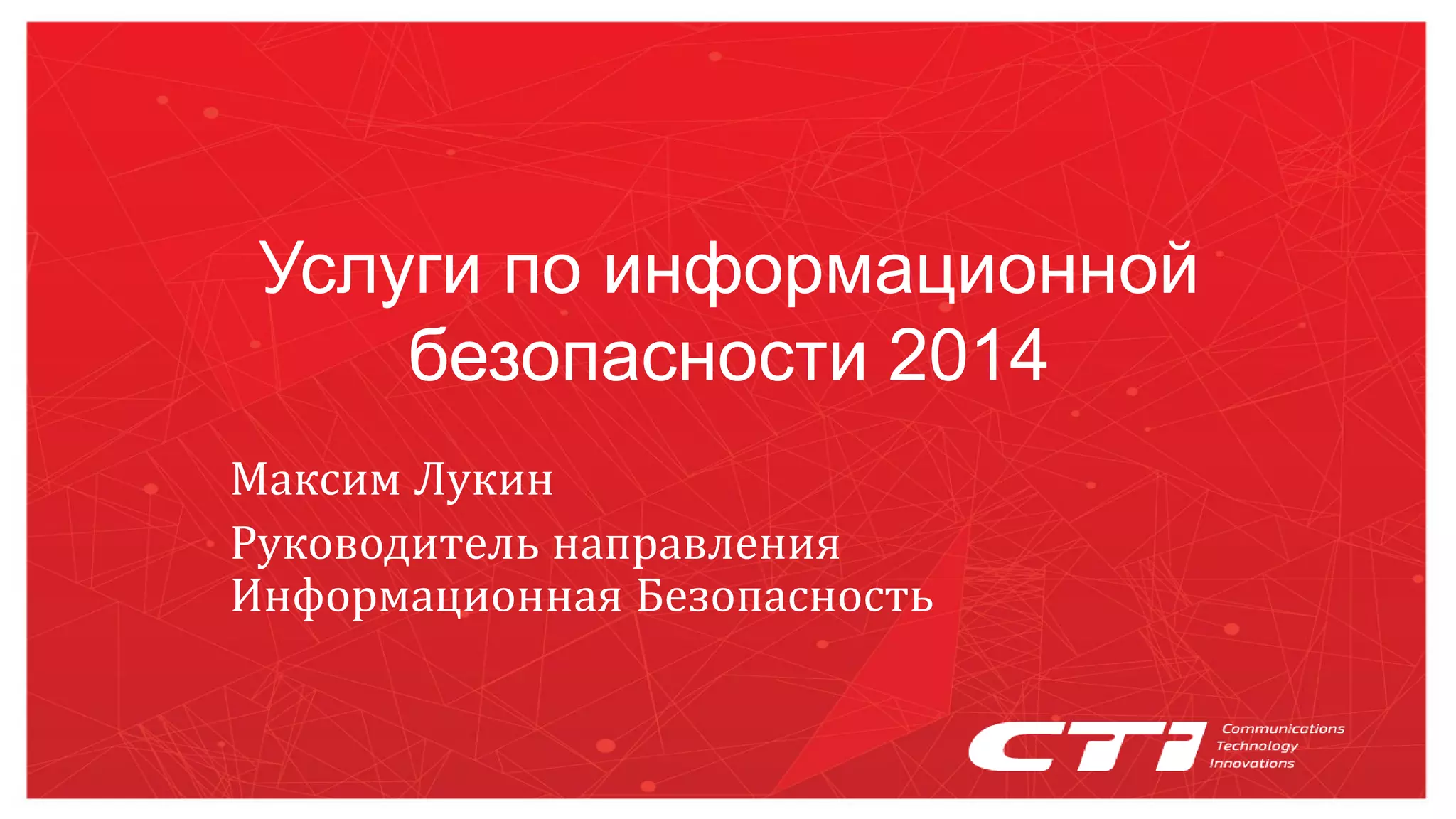 Услуги по информационной безопасности 2014

Максим Лукин

Руководитель направления Информационная Безопасность

CTI Communications Technology Innovations